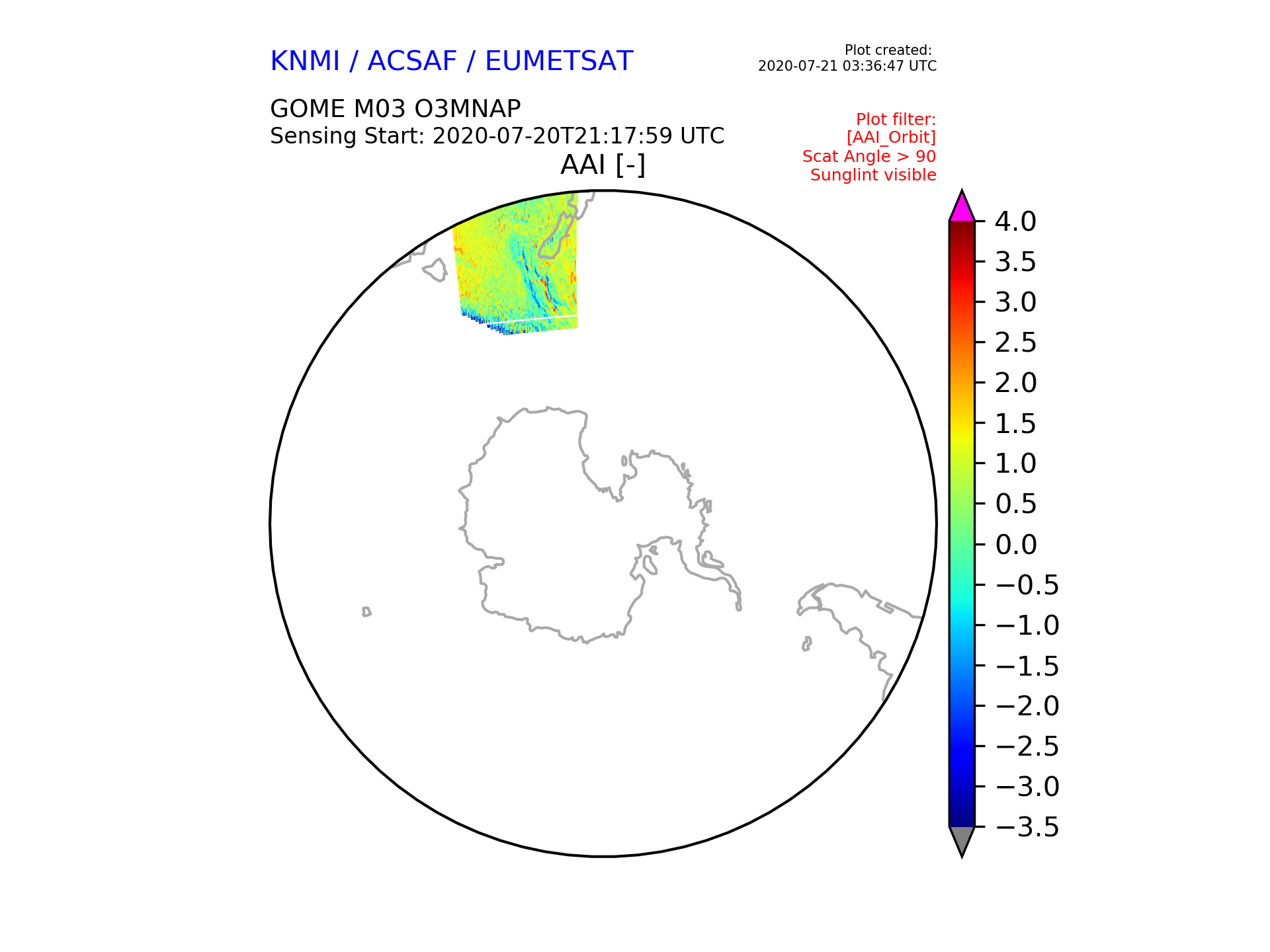 KNMI / ACSAF / EUMETSAT

Plot created:
2020-07-21 03:36:47 UTC

GOME M03 O3MNAP
Sensing Start: 2020-07-20T21:17:59 UTC

Plot filter:
[AAI_Orbit]
Scat Angle > 90
Sunglint visible

AAI [-]

4.0
3.5
3.0
2.5
2.0
1.5
1.0
0.5
0.0
−0.5
−1.0
−1.5
−2.0
−2.5
−3.0
−3.5